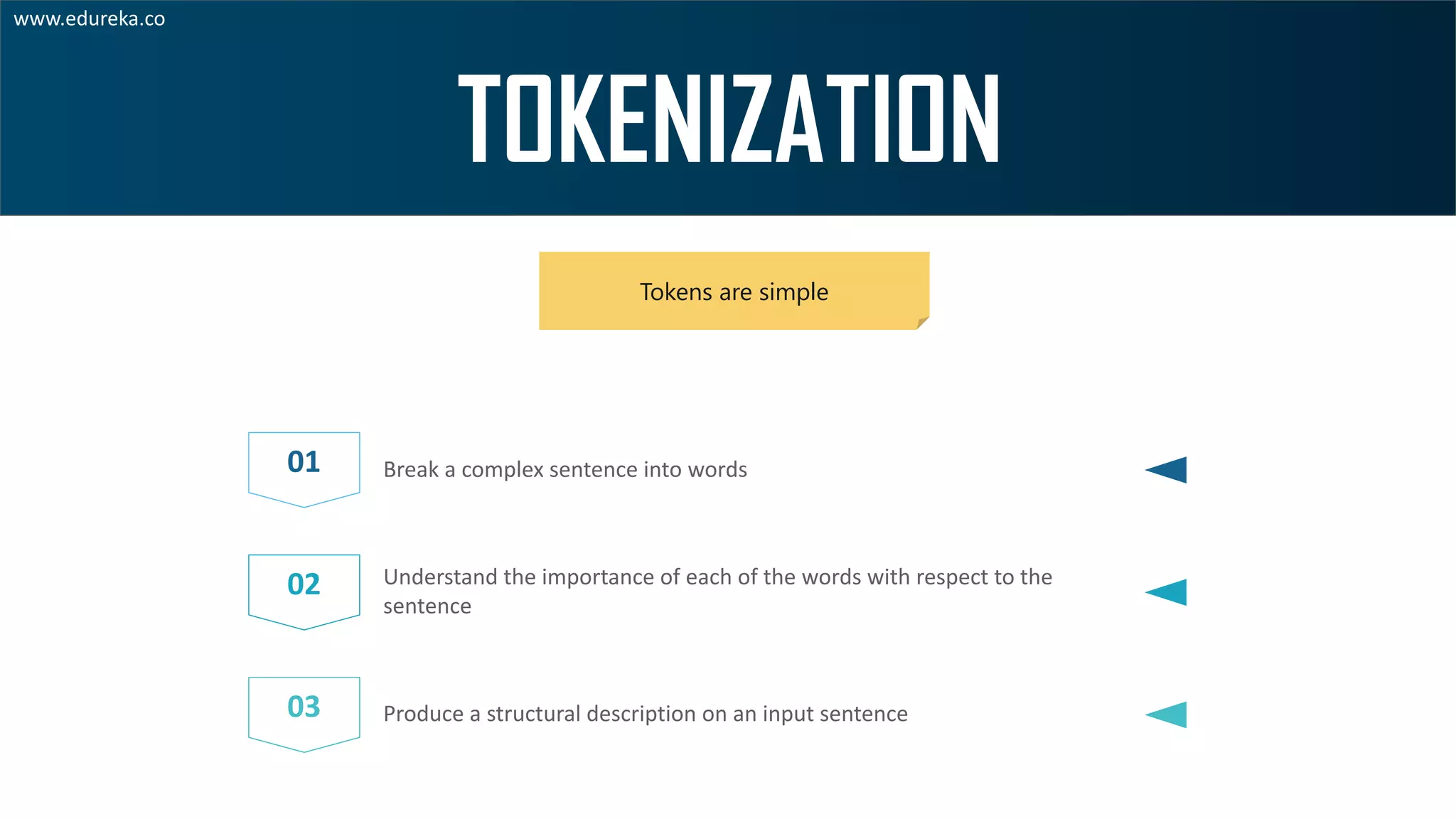 www.edureka.co

TOKENIZATION

Tokens are simple

01

Break a complex sentence into words

02

Understand the importance of each of the words with respect to the sentence

03

Produce a structural description on an input sentence